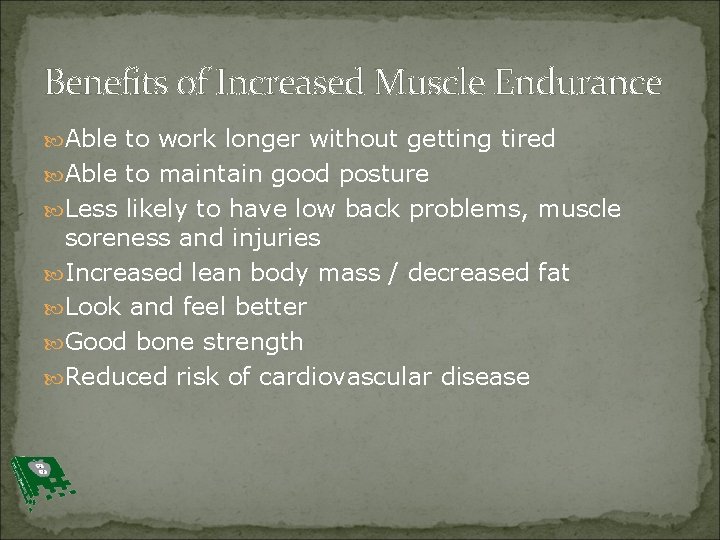 Benefits of Increased Muscle Endurance

Able to work longer without getting tired

Able to maintain good posture

Less likely to have low back problems, muscle soreness and injuries

Increased lean body mass / decreased fat

Look and feel better

Good bone strength

Reduced risk of cardiovascular disease